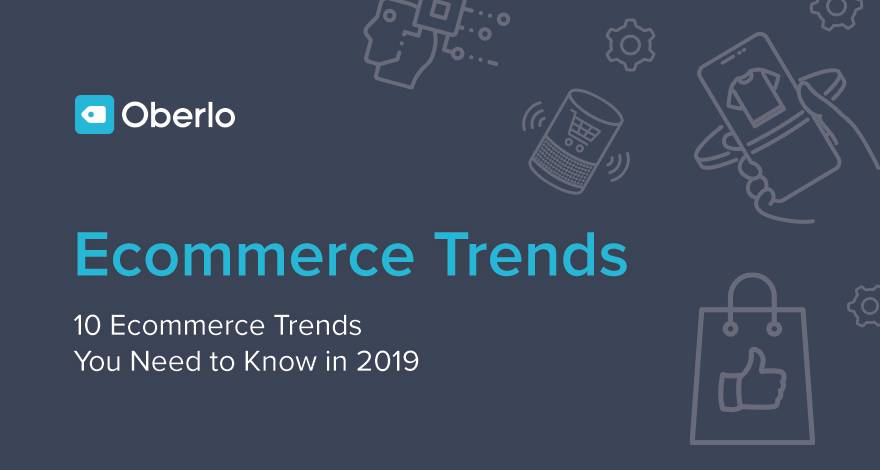 Oberlo

Ecommerce Trends

10 Ecommerce Trends
You Need to Know in 2019